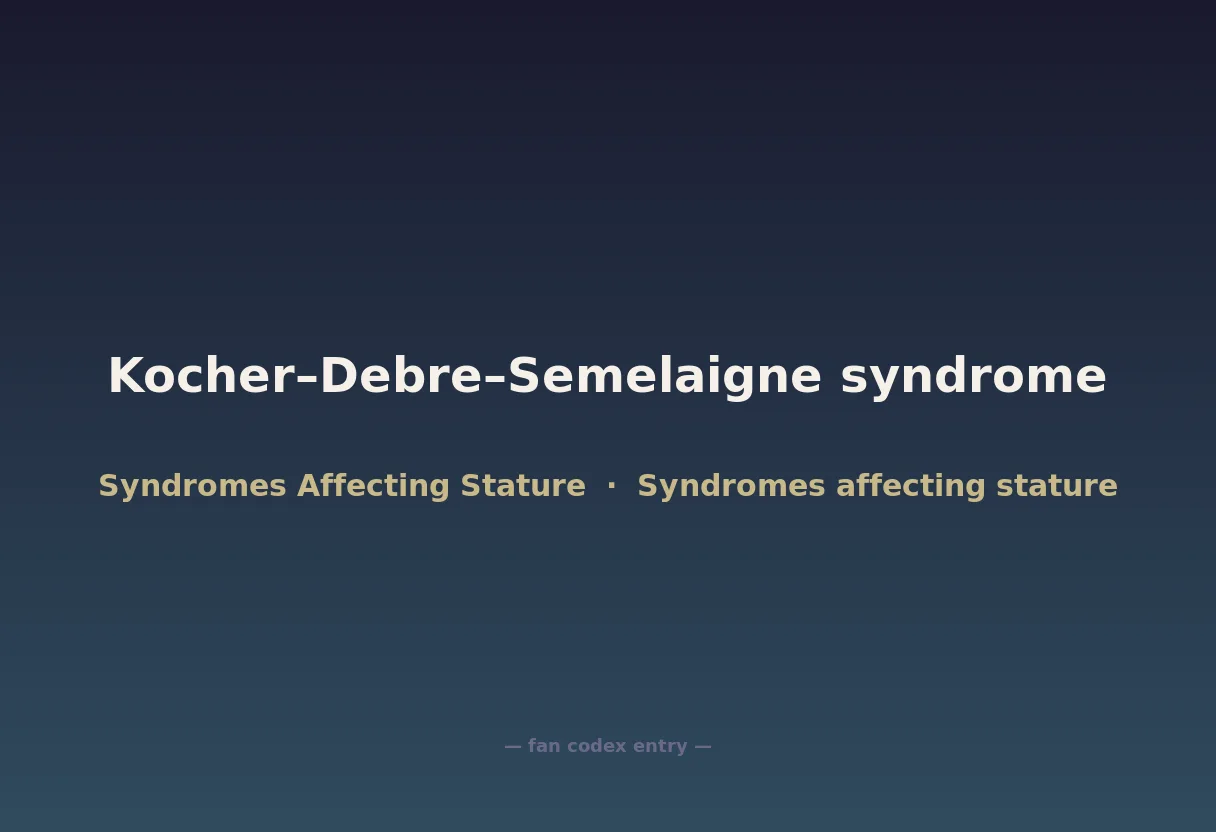 Kocher–Debre–Semelaigne syndrome

Syndromes Affecting Stature · Syndromes affecting stature

— fan codex entry —